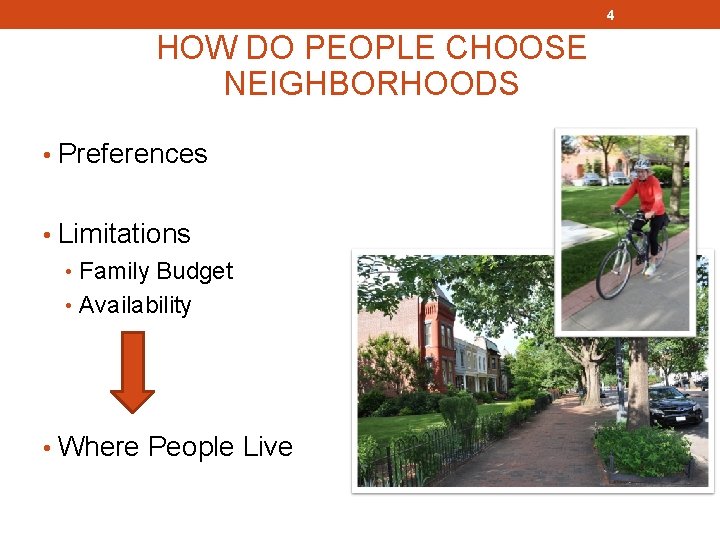 4

HOW DO PEOPLE CHOOSE NEIGHBORHOODS

• Preferences

• Limitations
  • Family Budget
  • Availability

• Where People Live